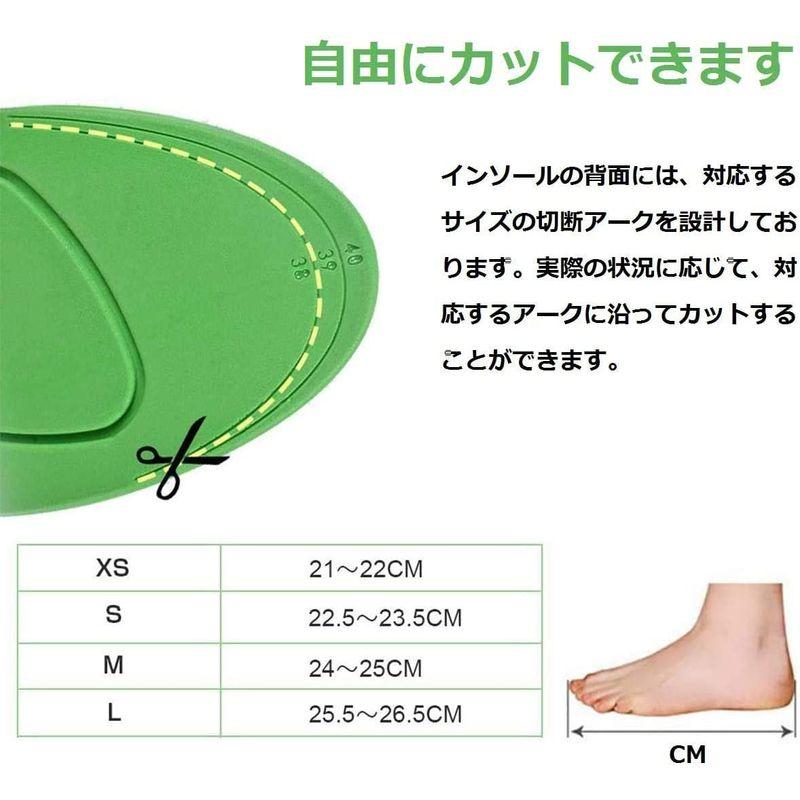 自由にカットできます

40
39
38

インソールの背面には、対応するサイズの切断アークを設計しております。実際の状況に応じて、対応するアークに沿ってカットすることができます。

| XS | 21～22CM |
|---|---|
| S | 22.5～23.5CM |
| M | 24～25CM |
| L | 25.5～26.5CM |

CM